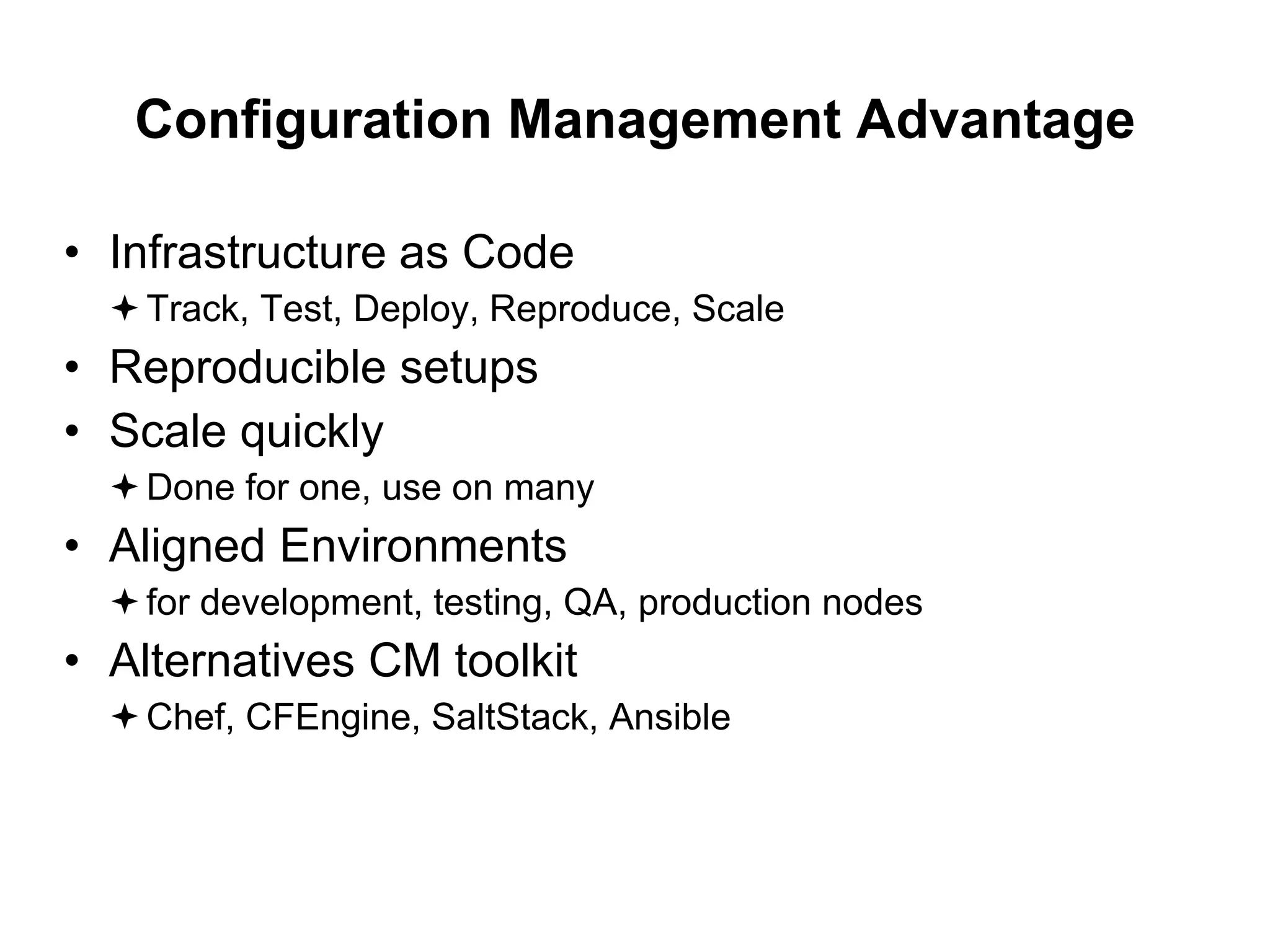 Configuration Management Advantage

• Infrastructure as Code
✦ Track, Test, Deploy, Reproduce, Scale
• Reproducible setups
• Scale quickly
✦ Done for one, use on many
• Aligned Environments
✦ for development, testing, QA, production nodes
• Alternatives CM toolkit
✦ Chef, CFEngine, SaltStack, Ansible